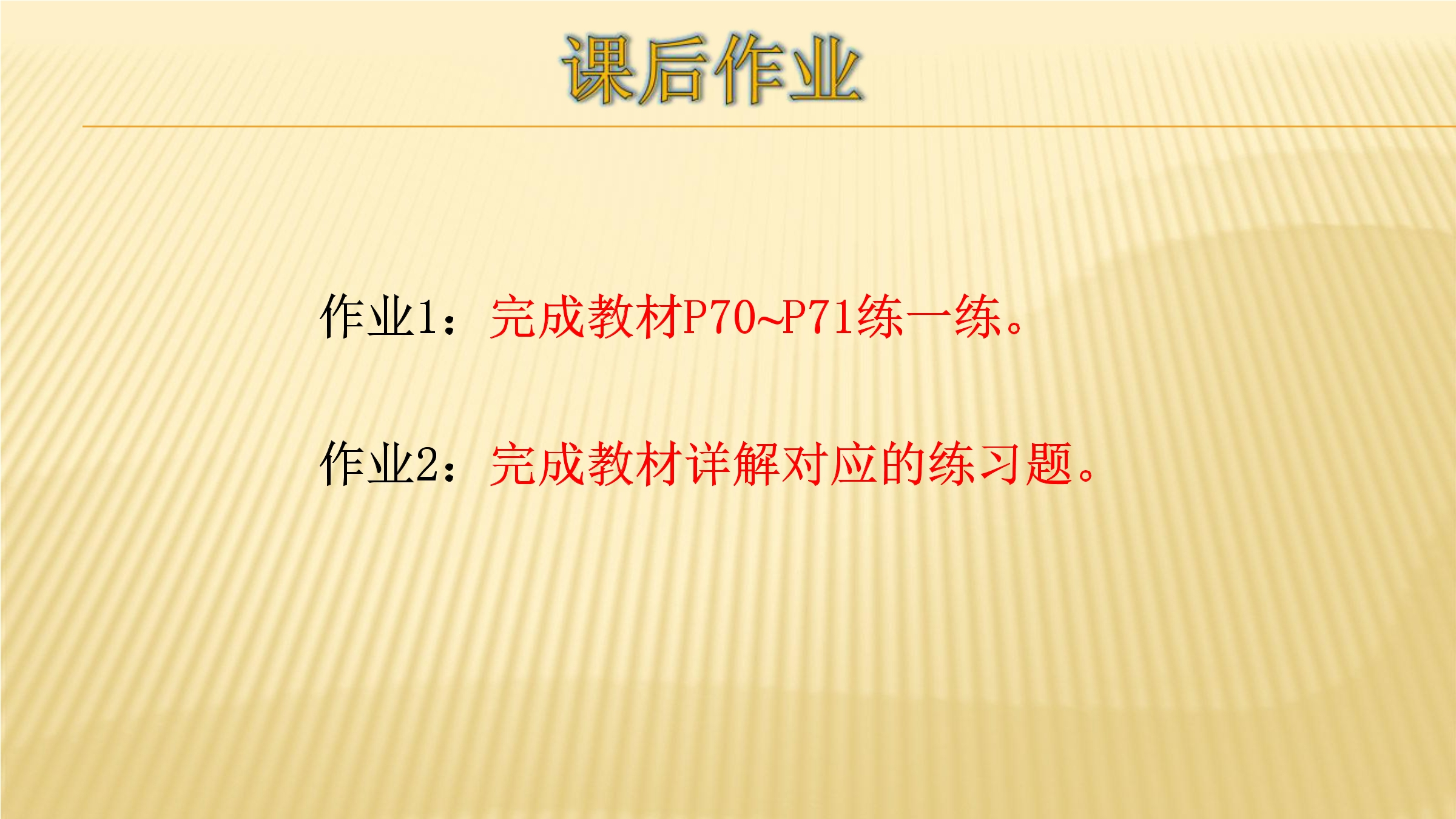 课后作业

作业1：完成教材P70~P71练一练。

作业2：完成教材详解对应的练习题。